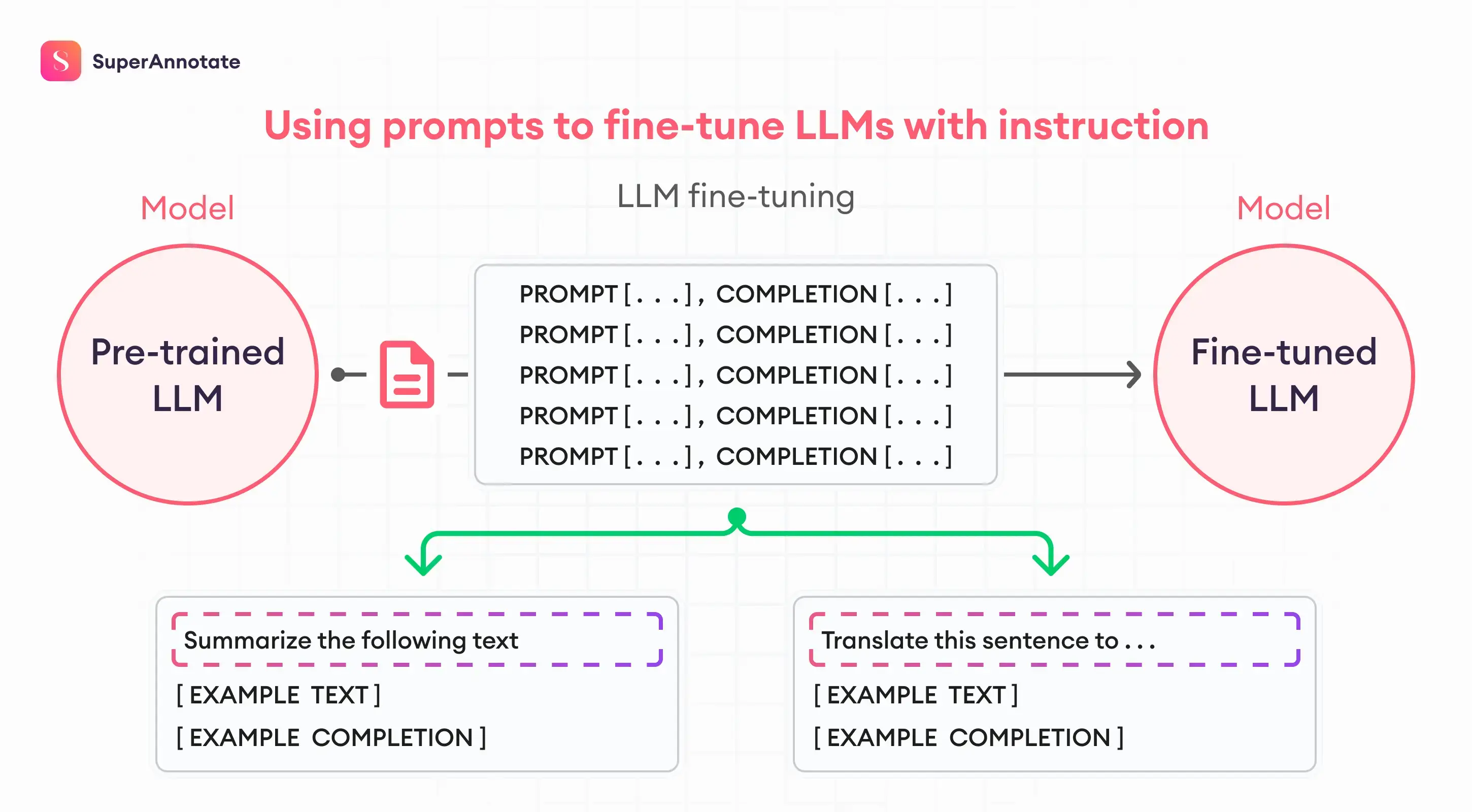 S SuperAnnotate

Using prompts to fine-tune LLMs with instruction

Model

Pre-trained LLM

LLM fine-tuning

PROMPT [. . .], COMPLETION [. . .]
PROMPT [. . .], COMPLETION [. . .]
PROMPT [. . .], COMPLETION [. . .]
PROMPT [. . .], COMPLETION [. . .]
PROMPT [. . .], COMPLETION [. . .]

Model

Fine-tuned LLM

Summarize the following text
[ EXAMPLE TEXT ]
[ EXAMPLE COMPLETION ]

Translate this sentence to . . .
[ EXAMPLE TEXT ]
[ EXAMPLE COMPLETION ]